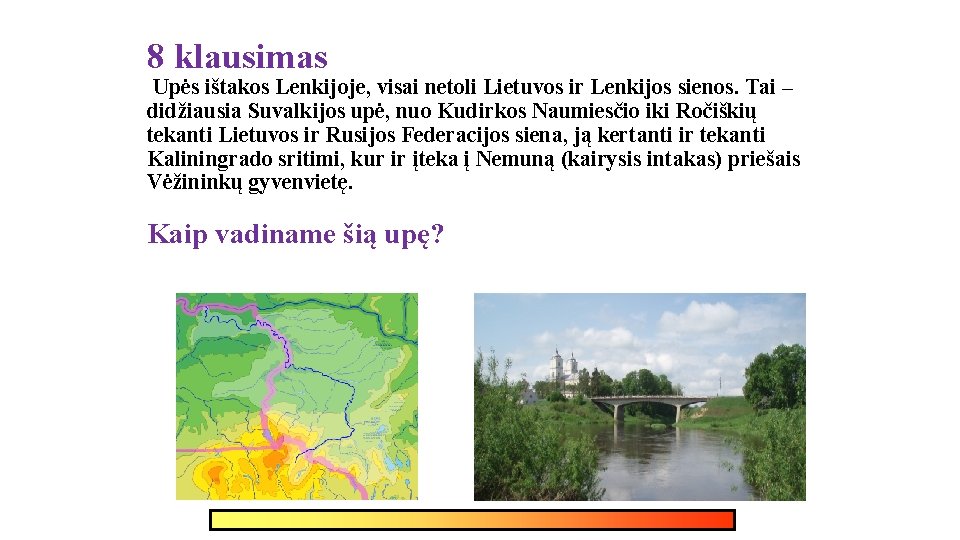 8 klausimas

Upės ištakos Lenkijoje, visai netoli Lietuvos ir Lenkijos sienos. Tai – didžiausia Suvalkijos upė, nuo Kudirkos Naumiesčio iki Ročiškių tekanti Lietuvos ir Rusijos Federacijos siena, ją kertanti ir tekanti Kaliningrado sritimi, kur ir įteka į Nemuną (kairysis intakas) priešais Vėžininkų gyvenvietę.

Kaip vadiname šią upę?